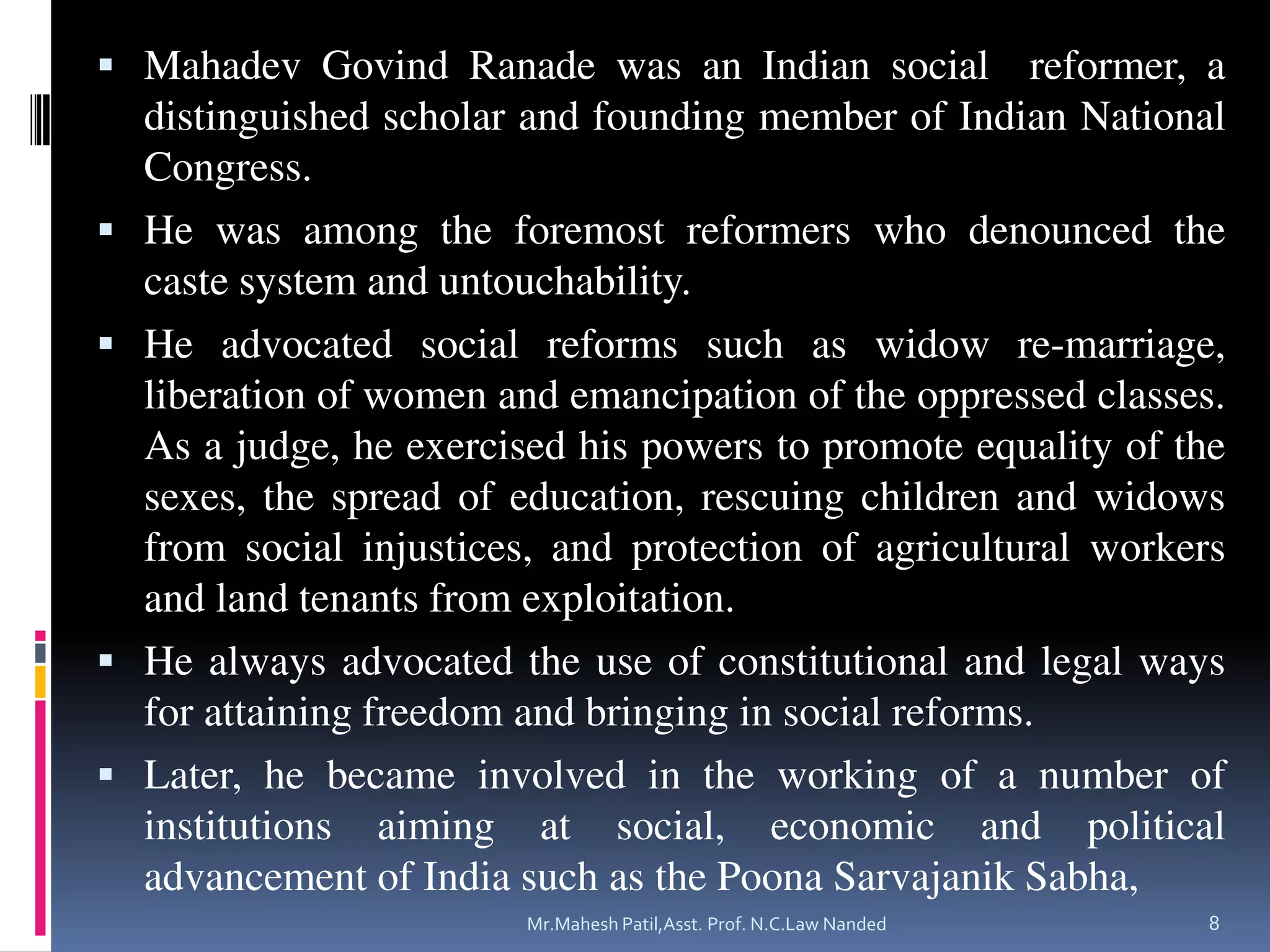 ▪ Mahadev Govind Ranade was an Indian social reformer, a distinguished scholar and founding member of Indian National Congress.

▪ He was among the foremost reformers who denounced the caste system and untouchability.

▪ He advocated social reforms such as widow re-marriage, liberation of women and emancipation of the oppressed classes. As a judge, he exercised his powers to promote equality of the sexes, the spread of education, rescuing children and widows from social injustices, and protection of agricultural workers and land tenants from exploitation.

▪ He always advocated the use of constitutional and legal ways for attaining freedom and bringing in social reforms.

▪ Later, he became involved in the working of a number of institutions aiming at social, economic and political advancement of India such as the Poona Sarvajanik Sabha,

Mr.Mahesh Patil,Asst. Prof. N.C.Law Nanded

8